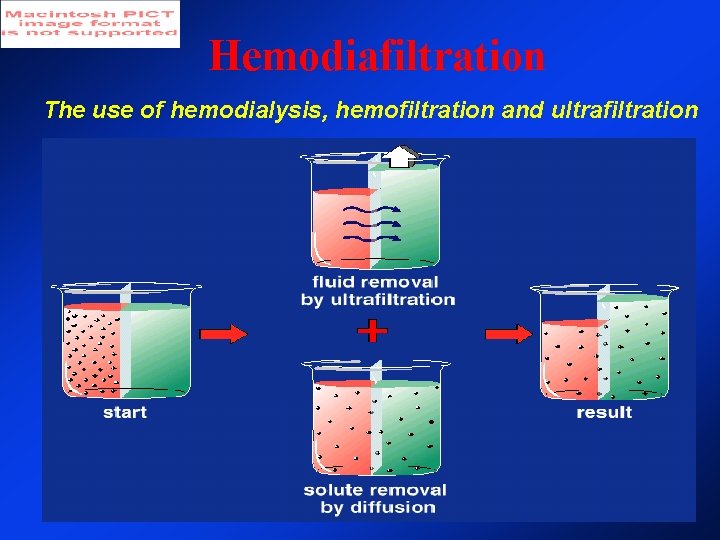 Macintosh PICT image format is not supported

Hemodiafiltration

The use of hemodialysis, hemofiltration and ultrafiltration

fluid removal by ultrafiltration

start

+

result

solute removal by diffusion